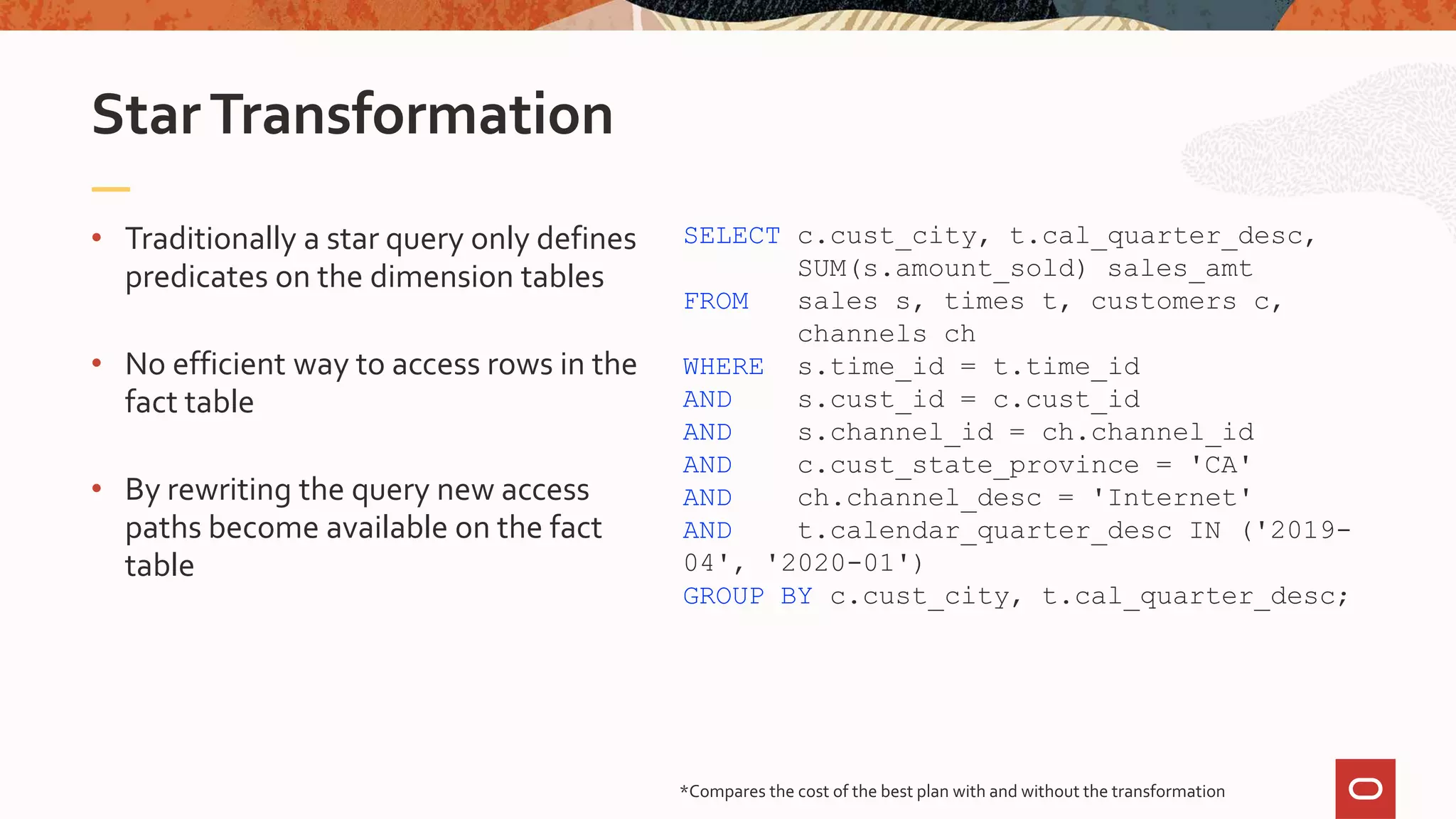 Star Transformation

• Traditionally a star query only defines predicates on the dimension tables

• No efficient way to access rows in the fact table

• By rewriting the query new access paths become available on the fact table

SELECT c.cust_city, t.cal_quarter_desc,
       SUM(s.amount_sold) sales_amt
FROM   sales s, times t, customers c,
       channels ch
WHERE  s.time_id = t.time_id
AND    s.cust_id = c.cust_id
AND    s.channel_id = ch.channel_id
AND    c.cust_state_province = 'CA'
AND    ch.channel_desc = 'Internet'
AND    t.calendar_quarter_desc IN ('2019-04', '2020-01')
GROUP BY c.cust_city, t.cal_quarter_desc;

*Compares the cost of the best plan with and without the transformation